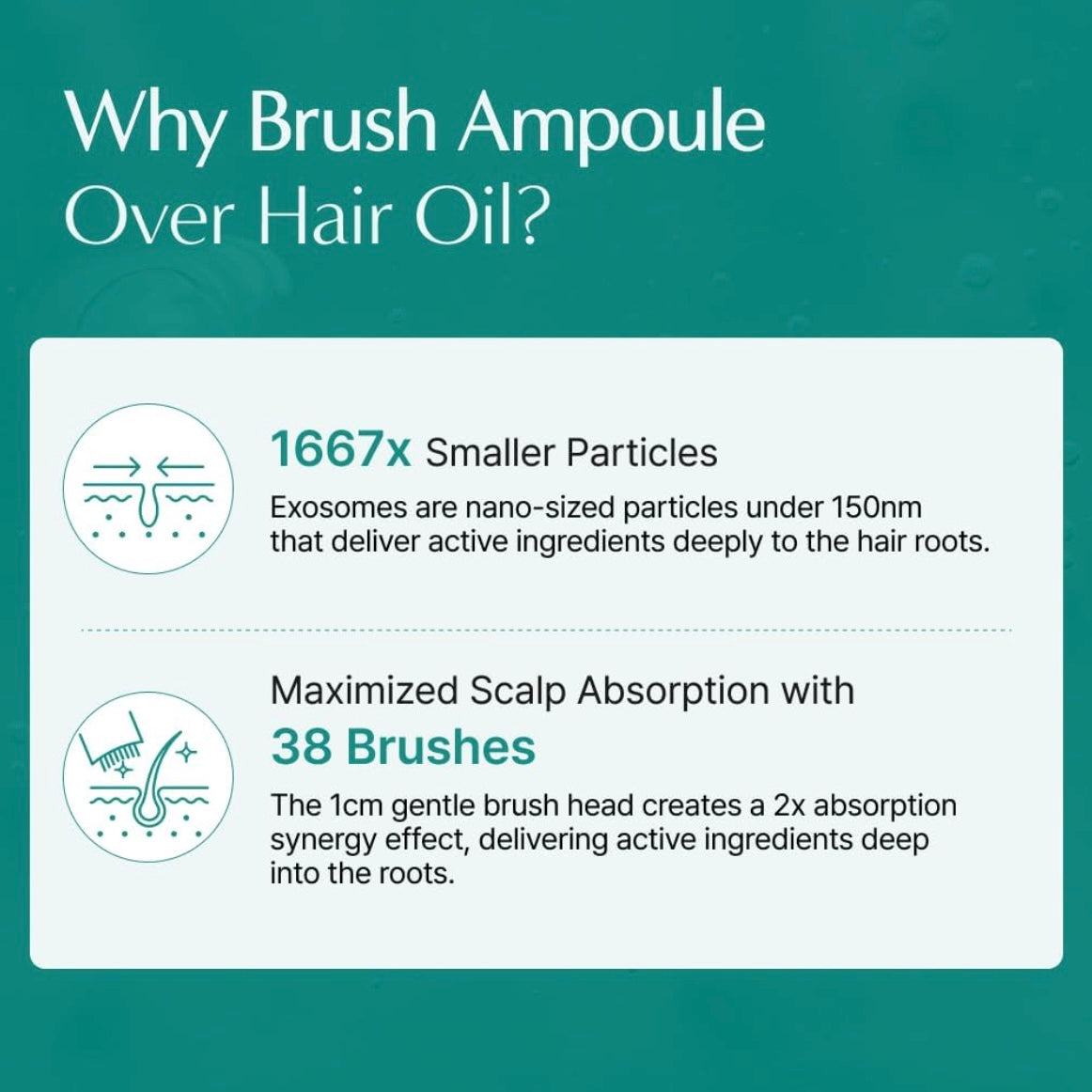 Why Brush Ampoule Over Hair Oil?

1667x Smaller Particles

Exosomes are nano-sized particles under 150nm that deliver active ingredients deeply to the hair roots.

Maximized Scalp Absorption with

38 Brushes

The 1cm gentle brush head creates a 2x absorption synergy effect, delivering active ingredients deep into the roots.